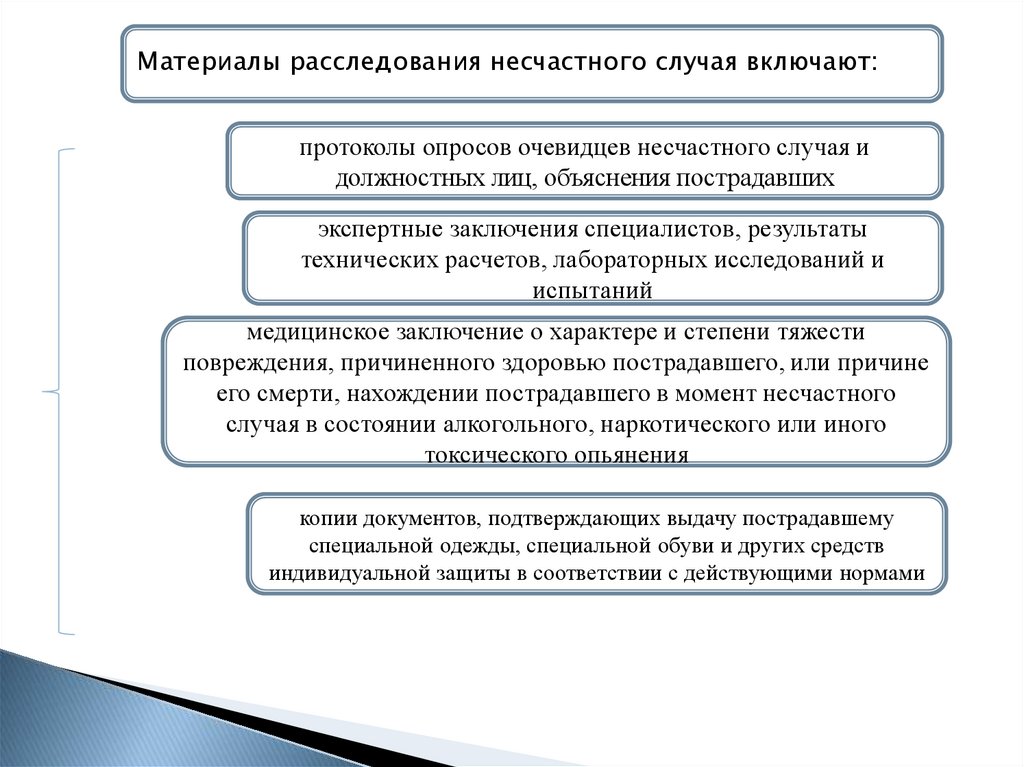 Материалы расследования несчастного случая включают:

протоколы опросов очевидцев несчастного случая и должностных лиц, объяснения пострадавших

экспертные заключения специалистов, результаты технических расчетов, лабораторных исследований и испытаний

медицинское заключение о характере и степени тяжести повреждения, причиненного здоровью пострадавшего, или причине его смерти, нахождении пострадавшего в момент несчастного случая в состоянии алкогольного, наркотического или иного токсического опьянения

копии документов, подтверждающих выдачу пострадавшему специальной одежды, специальной обуви и других средств индивидуальной защиты в соответствии с действующими нормами